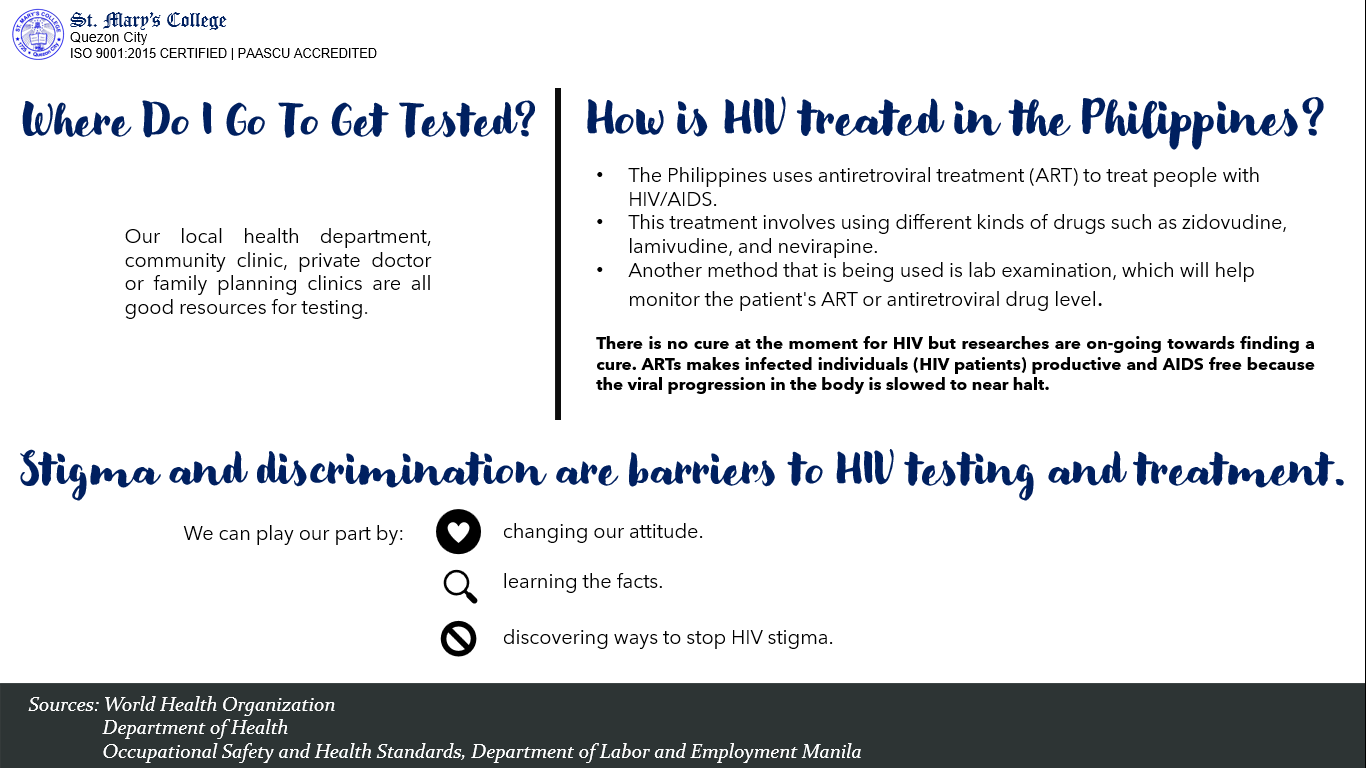 St. Mary's College
Quezon City
ISO 9001:2015 CERTIFIED | PAASCU ACCREDITED

Where Do I Go To Get Tested?

Our local health department, community clinic, private doctor or family planning clinics are all good resources for testing.

How is HIV treated in the Philippines?

• The Philippines uses antiretroviral treatment (ART) to treat people with HIV/AIDS.
• This treatment involves using different kinds of drugs such as zidovudine, lamivudine, and nevirapine.
• Another method that is being used is lab examination, which will help monitor the patient's ART or antiretroviral drug level.

There is no cure at the moment for HIV but researches are on-going towards finding a cure. ARTs makes infected individuals (HIV patients) productive and AIDS free because the viral progression in the body is slowed to near halt.

Stigma and discrimination are barriers to HIV testing and treatment.

We can play our part by: changing our attitude.

learning the facts.

discovering ways to stop HIV stigma.

Sources: World Health Organization
Department of Health
Occupational Safety and Health Standards, Department of Labor and Employment Manila